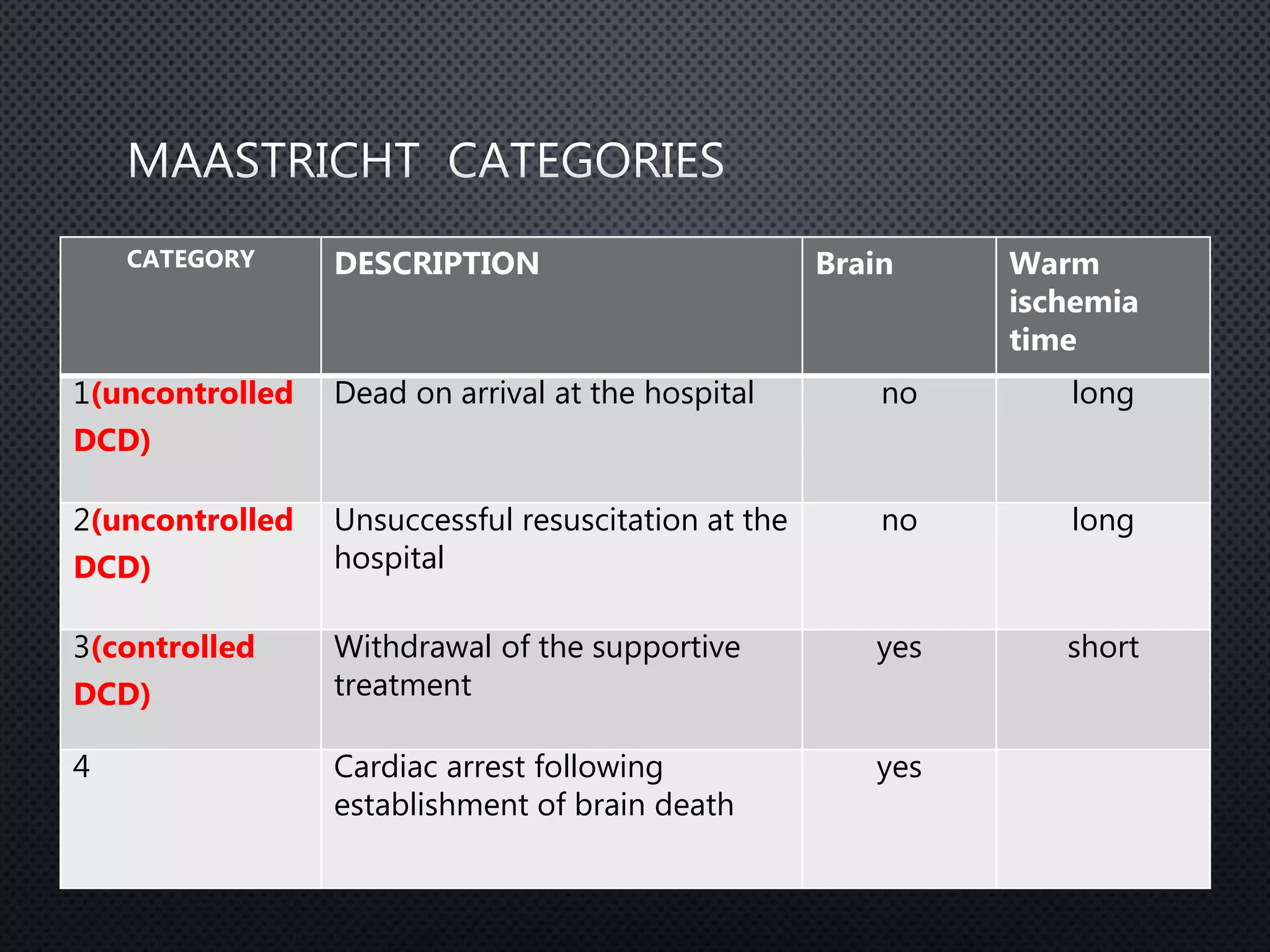 MAASTRICHT CATEGORIES

| CATEGORY | DESCRIPTION | Brain | Warm ischemia time |
|---|---|---|---|
| 1(uncontrolled DCD) | Dead on arrival at the hospital | no | long |
| 2(uncontrolled DCD) | Unsuccessful resuscitation at the hospital | no | long |
| 3(controlled DCD) | Withdrawal of the supportive treatment | yes | short |
| 4 | Cardiac arrest following establishment of brain death | yes | |